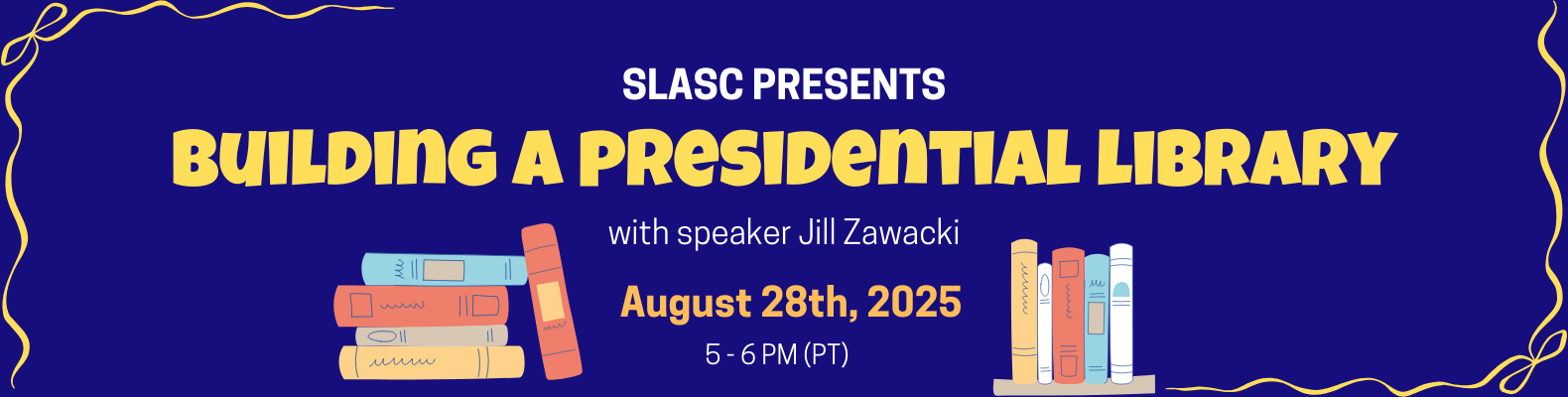 SLASC PRESENTS

BUILDING A PRESIDENTIAL LIBRARY

with speaker Jill Zawacki

August 28th, 2025

5 - 6 PM (PT)